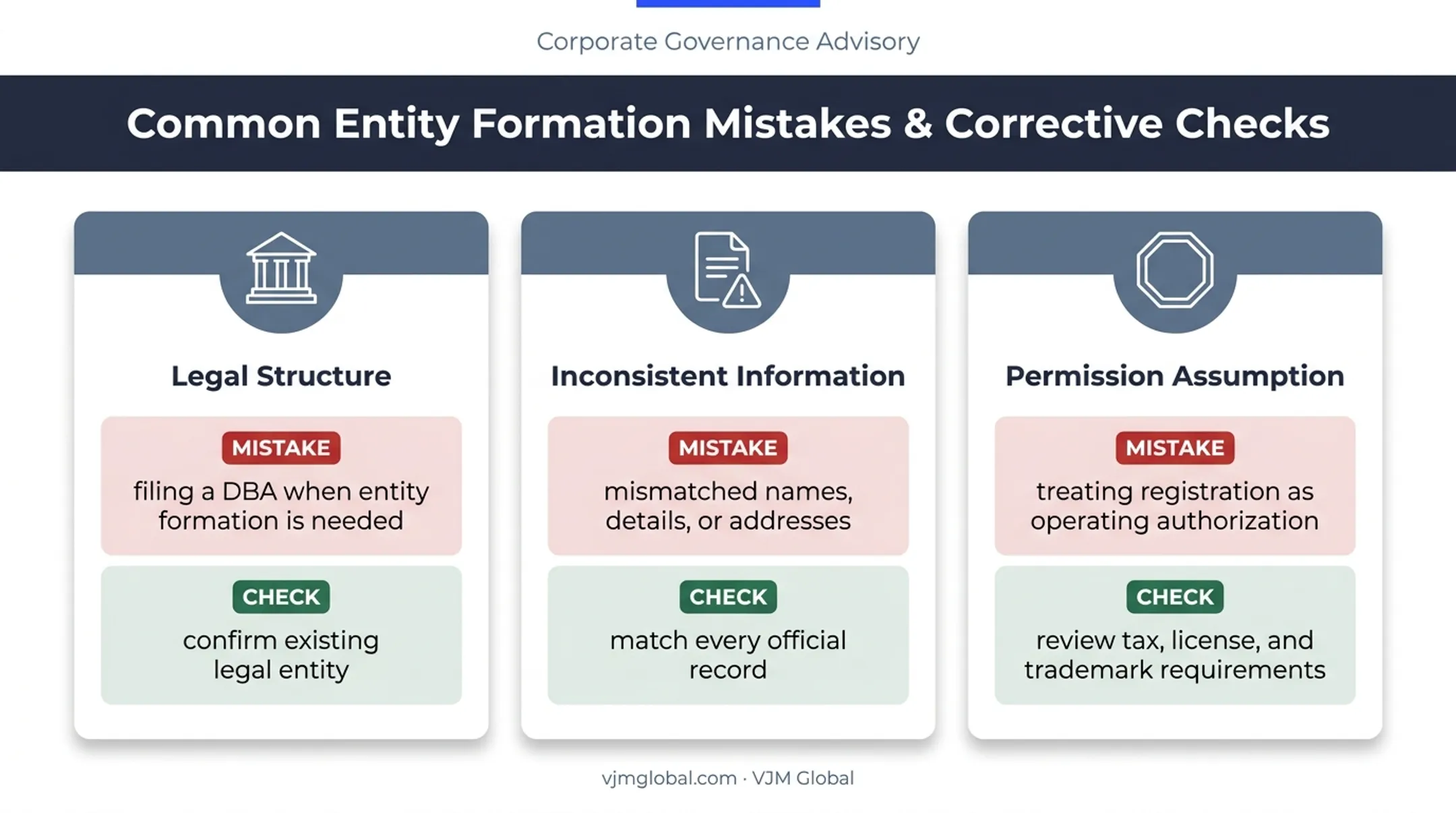 Corporate Governance Advisory

Common Entity Formation Mistakes & Corrective Checks

Legal Structure

MISTAKE

filing a DBA when entity formation is needed

CHECK

confirm existing legal entity

Inconsistent Information

MISTAKE

mismatched names, details, or addresses

CHECK

match every official record

Permission Assumption

MISTAKE

treating registration as operating authorization

CHECK

review tax, license, and trademark requirements

vjmglobal.com · VJM Global